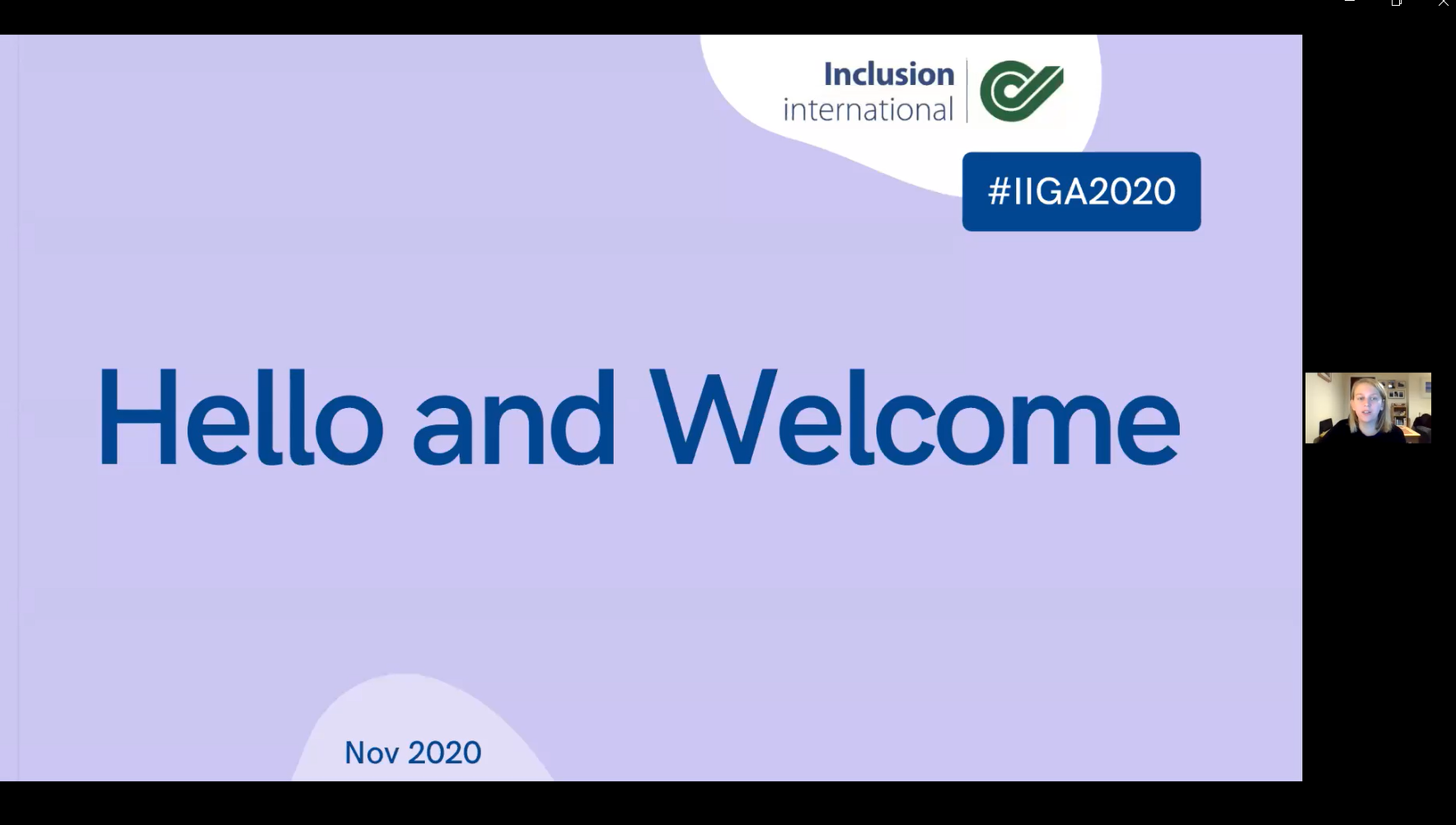 Inclusion international

#IIGA2020

Hello and Welcome

Nov 2020